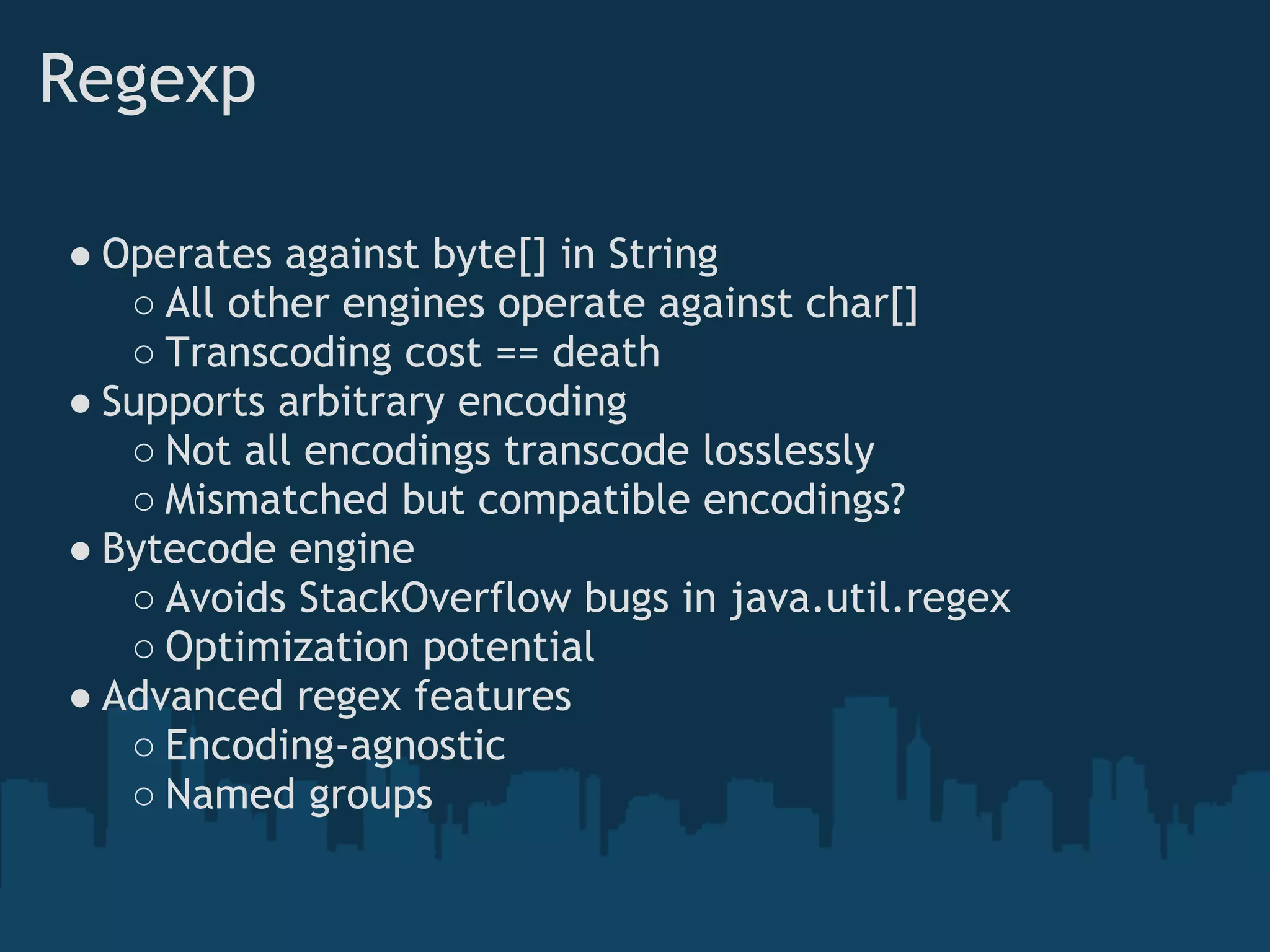 Regexp

- Operates against byte[] in String
  - All other engines operate against char[]
  - Transcoding cost == death
- Supports arbitrary encoding
  - Not all encodings transcode losslessly
  - Mismatched but compatible encodings?
- Bytecode engine
  - Avoids StackOverflow bugs in java.util.regex
  - Optimization potential
- Advanced regex features
  - Encoding-agnostic
  - Named groups